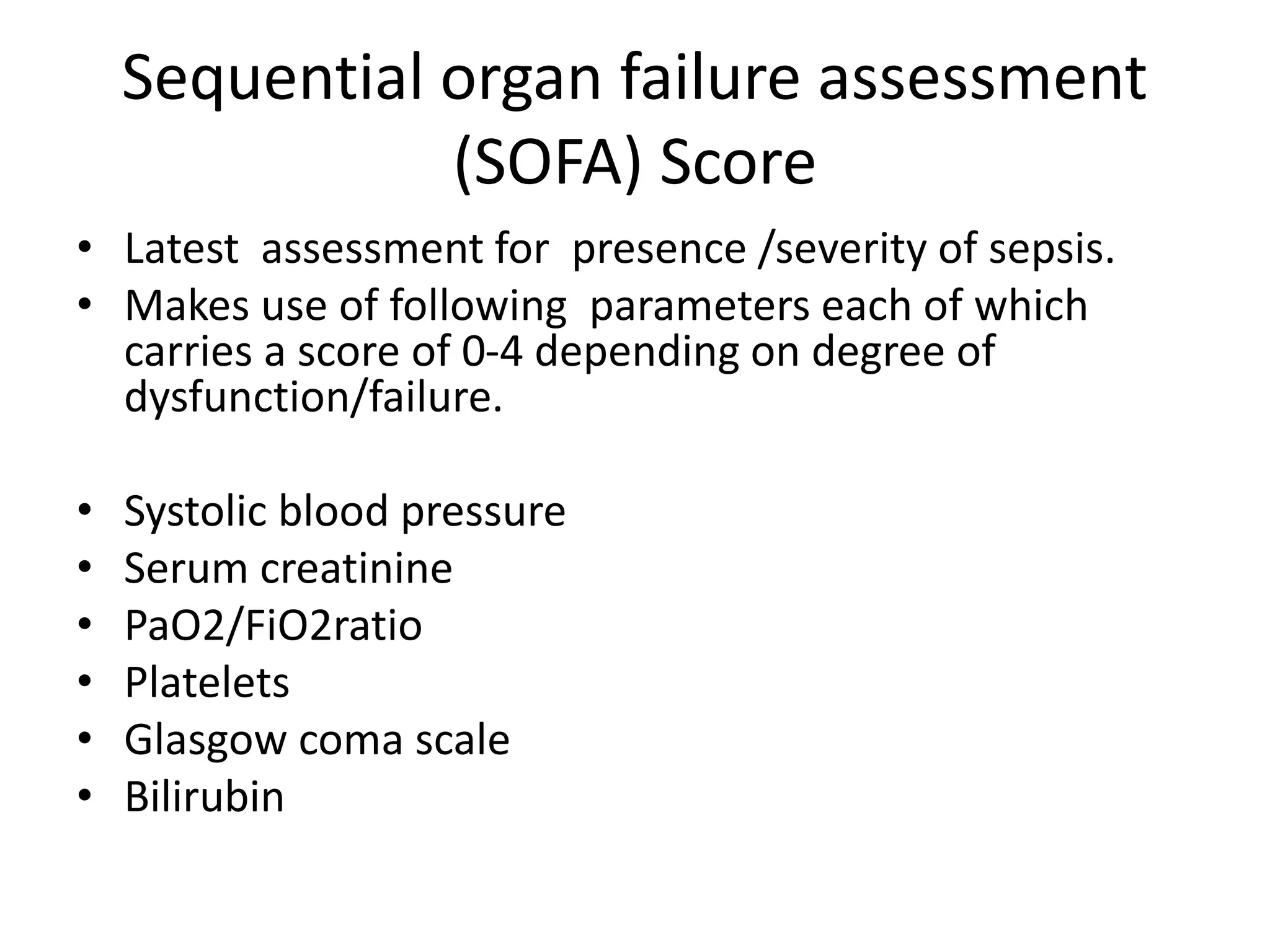 Sequential organ failure assessment (SOFA) Score

• Latest assessment for presence /severity of sepsis.
• Makes use of following parameters each of which carries a score of 0-4 depending on degree of dysfunction/failure.

• Systolic blood pressure
• Serum creatinine
• PaO2/FiO2ratio
• Platelets
• Glasgow coma scale
• Bilirubin